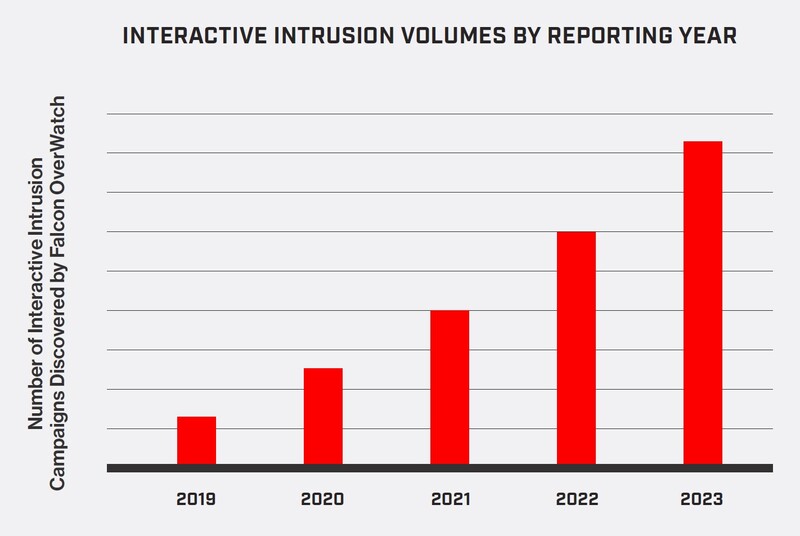 INTERACTIVE INTRUSION VOLUMES BY REPORTING YEAR

Number of Interactive Intrusion Campaigns Discovered by Falcon OverWatch

2019
2020
2021
2022
2023